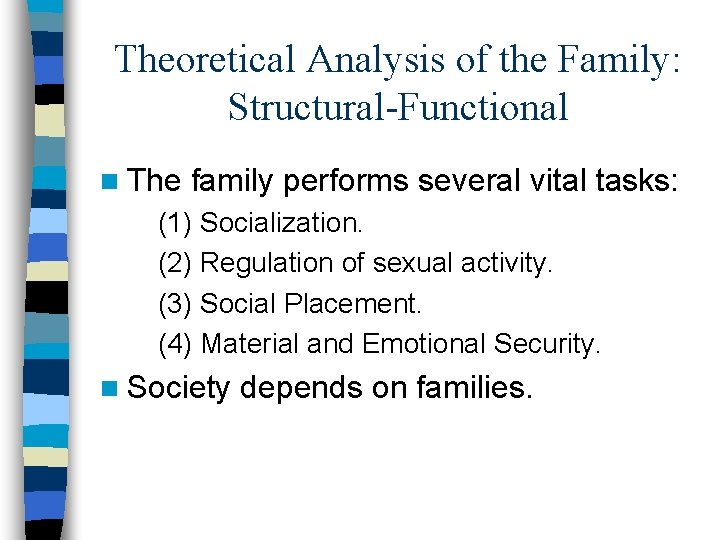 Theoretical Analysis of the Family: Structural-Functional

• The family performs several vital tasks:

(1) Socialization.

(2) Regulation of sexual activity.

(3) Social Placement.

(4) Material and Emotional Security.

• Society depends on families.